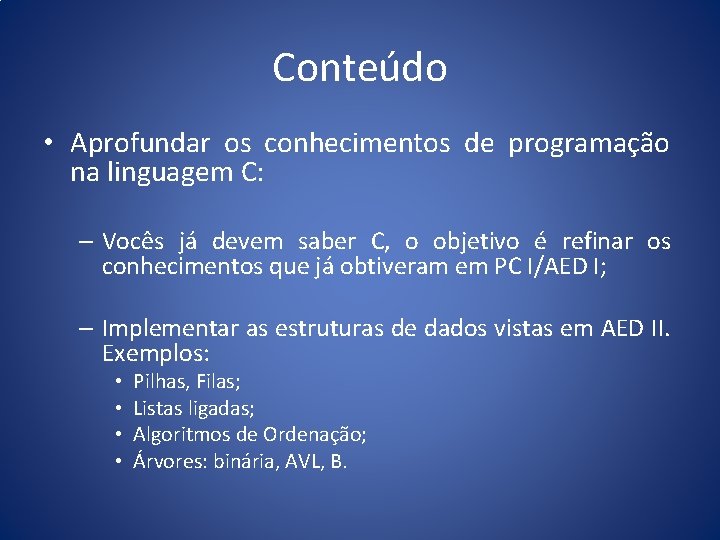 Conteúdo

• Aprofundar os conhecimentos de programação na linguagem C:

– Vocês já devem saber C, o objetivo é refinar os conhecimentos que já obtiveram em PC I/AED I;

– Implementar as estruturas de dados vistas em AED II. Exemplos:
• Pilhas, Filas;
• Listas ligadas;
• Algoritmos de Ordenação;
• Árvores: binária, AVL, B.